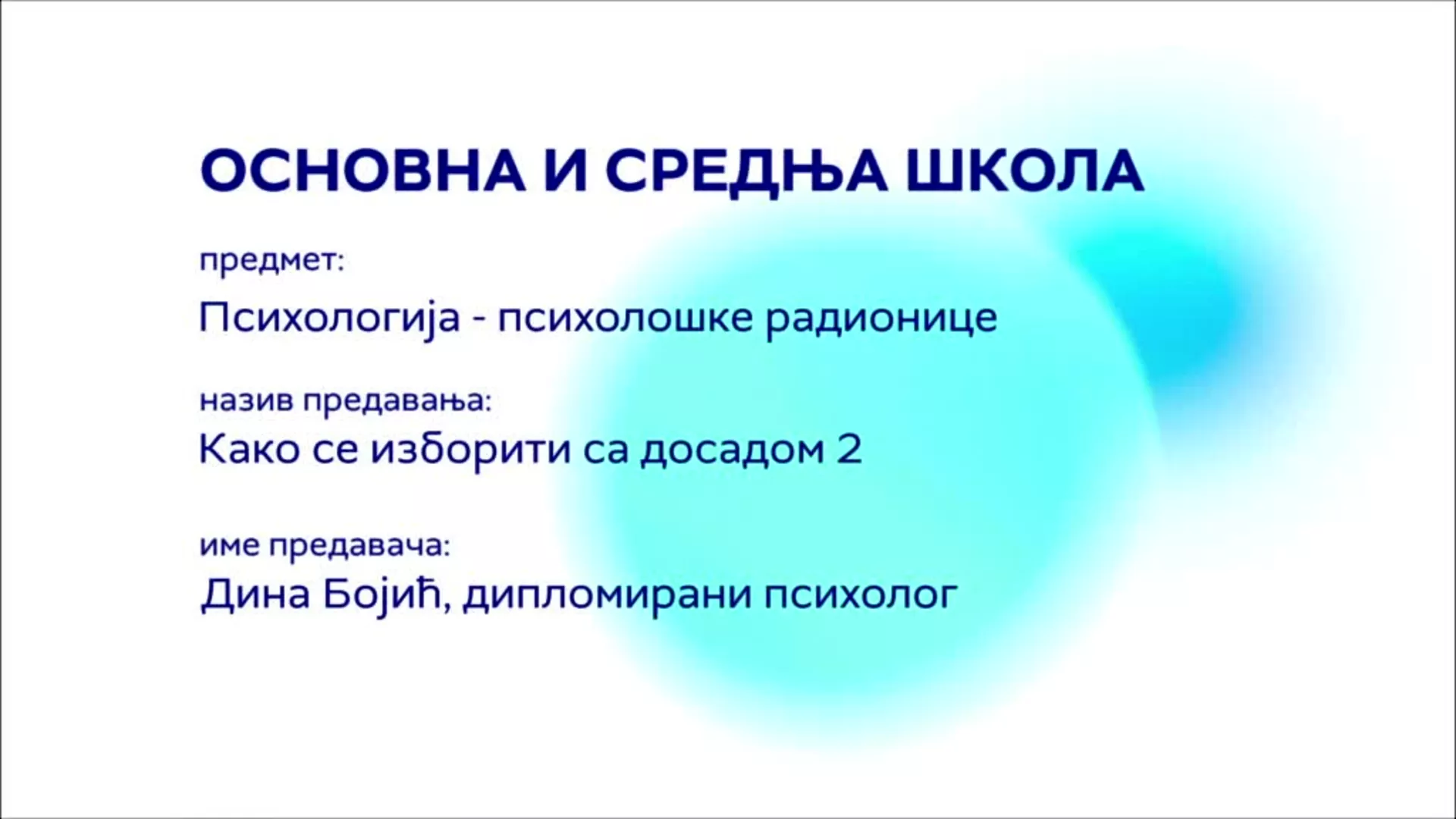 ОСНОВНА И СРЕДЊА ШКОЛА

предмет:
Психологија - психолошке радионице

назив предавања:
Како се изборити са досадом 2

име предавача:
Дина Бојић, дипломирани психолог